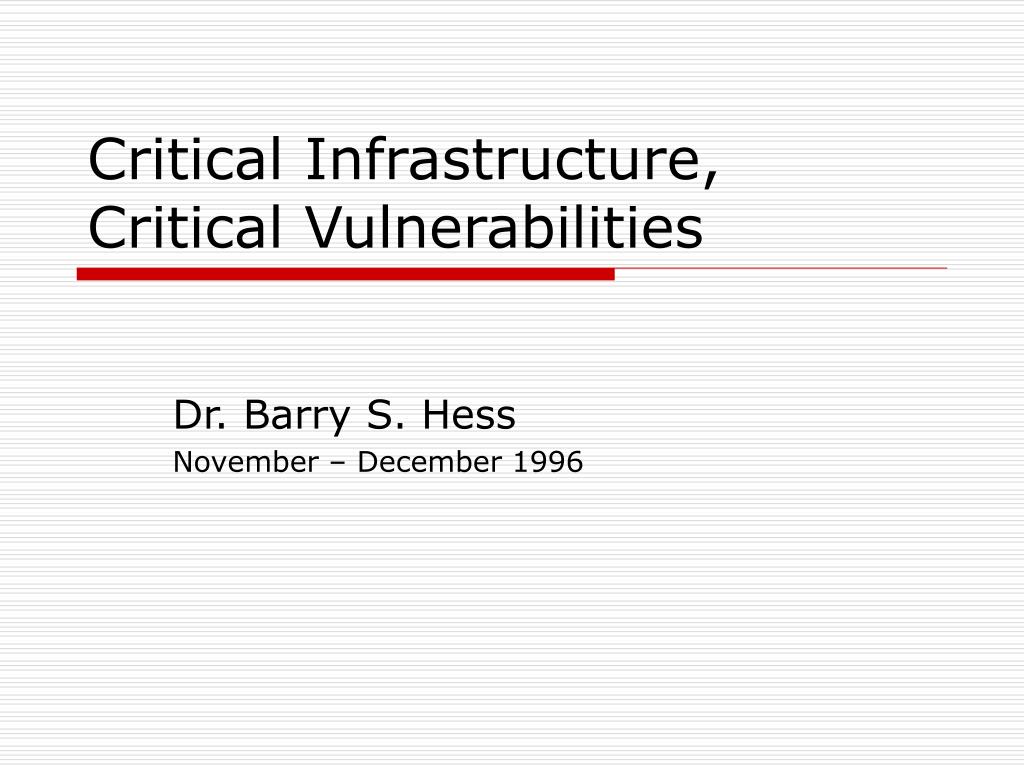 Critical Infrastructure, Critical Vulnerabilities

Dr. Barry S. Hess

November – December 1996